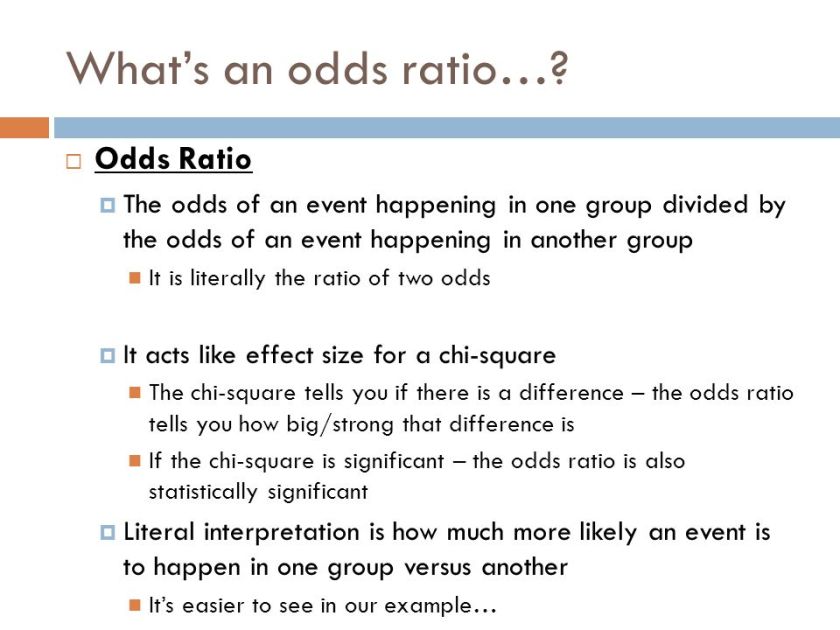 What's an odds ratio…?

Odds Ratio

The odds of an event happening in one group divided by the odds of an event happening in another group

It is literally the ratio of two odds

It acts like effect size for a chi-square

The chi-square tells you if there is a difference – the odds ratio tells you how big/strong that difference is

If the chi-square is significant – the odds ratio is also statistically significant

Literal interpretation is how much more likely an event is to happen in one group versus another

It's easier to see in our example…